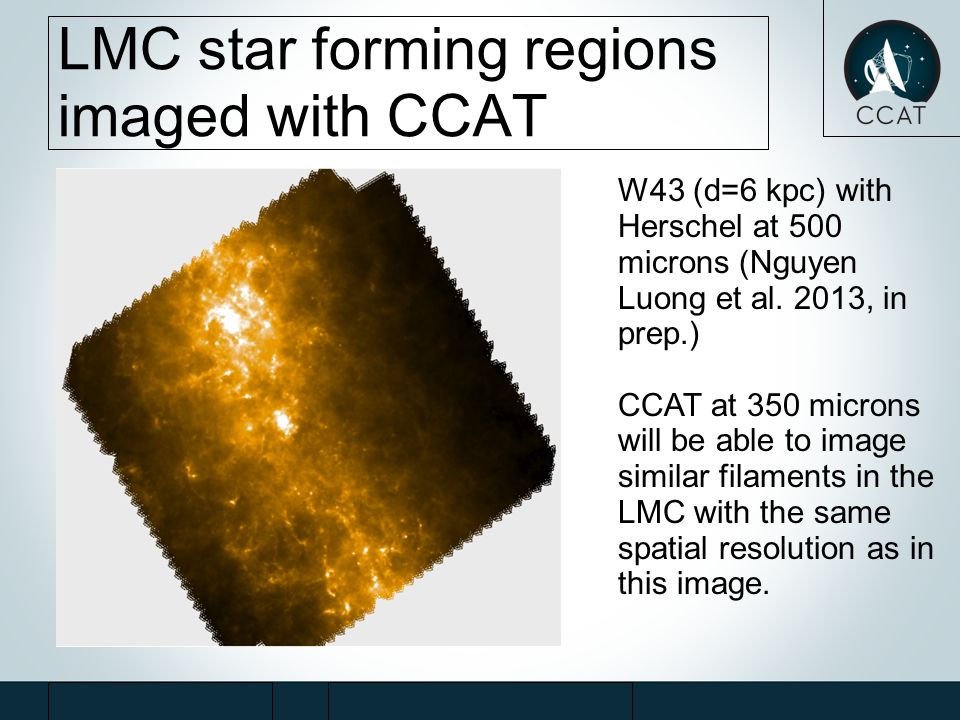 LMC star forming regions imaged with CCAT

CCAT

W43 (d=6 kpc) with Herschel at 500 microns (Nguyen Luong et al. 2013, in prep.)

CCAT at 350 microns will be able to image similar filaments in the LMC with the same spatial resolution as in this image.